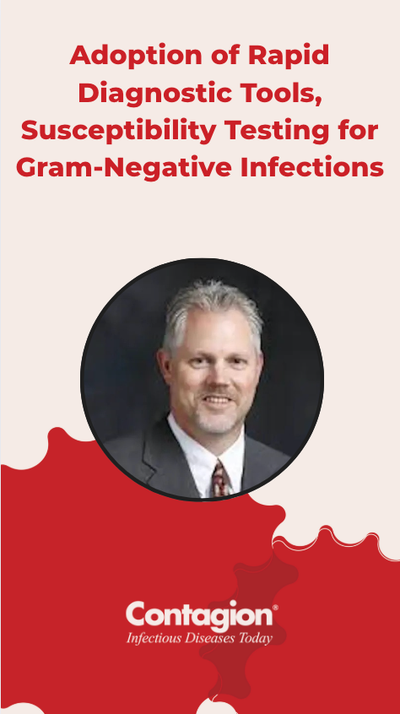 Adoption of Rapid Diagnostic Tools, Susceptibility Testing for Gram-Negative Infections

Contagion®
Infectious Diseases Today